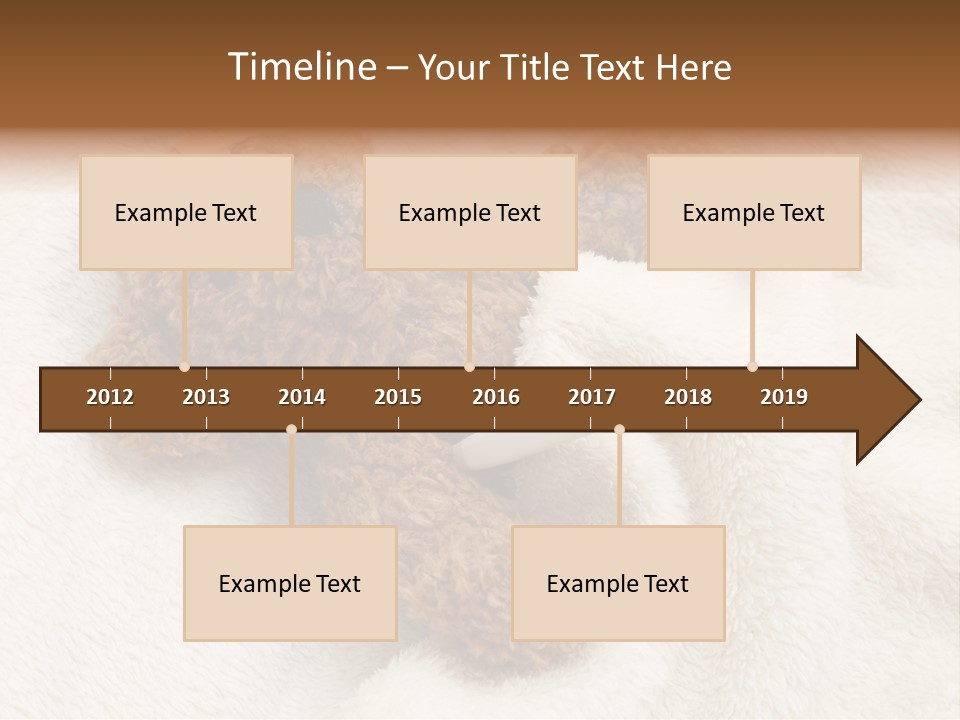 Timeline – Your Title Text Here

Example Text

Example Text

Example Text

2012
2013
2014
2015
2016
2017
2018
2019

Example Text

Example Text